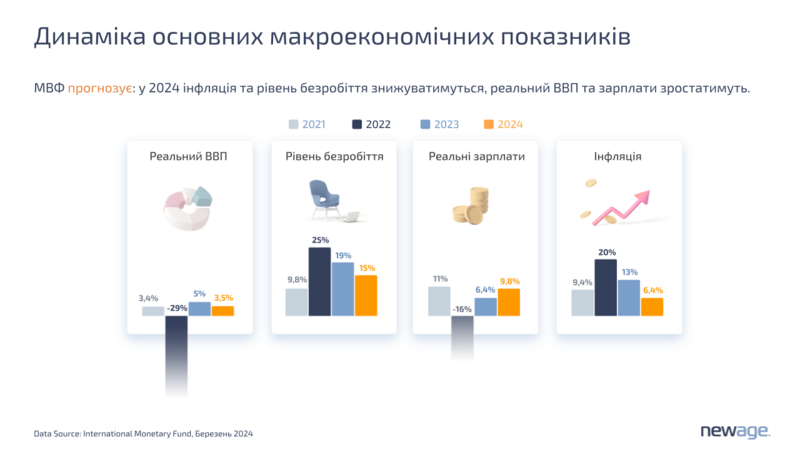 Динаміка основних макроекономічних показників

МВФ прогнозує: у 2024 інфляція та рівень безробіття знижуватимуться, реальний ВВП та зарплати зростатимуть.

2021 2022 2023 2024

Реальний ВВП

3,4% -29% 5% 3,5%

Рівень безробіття

9,8% 25% 19% 15%

Реальні зарплати

11% -16% 6,4% 9,8%

Інфляція

9,4% 20% 13% 6,4%

Data Source: International Monetary Fund, Березень 2024

newage.